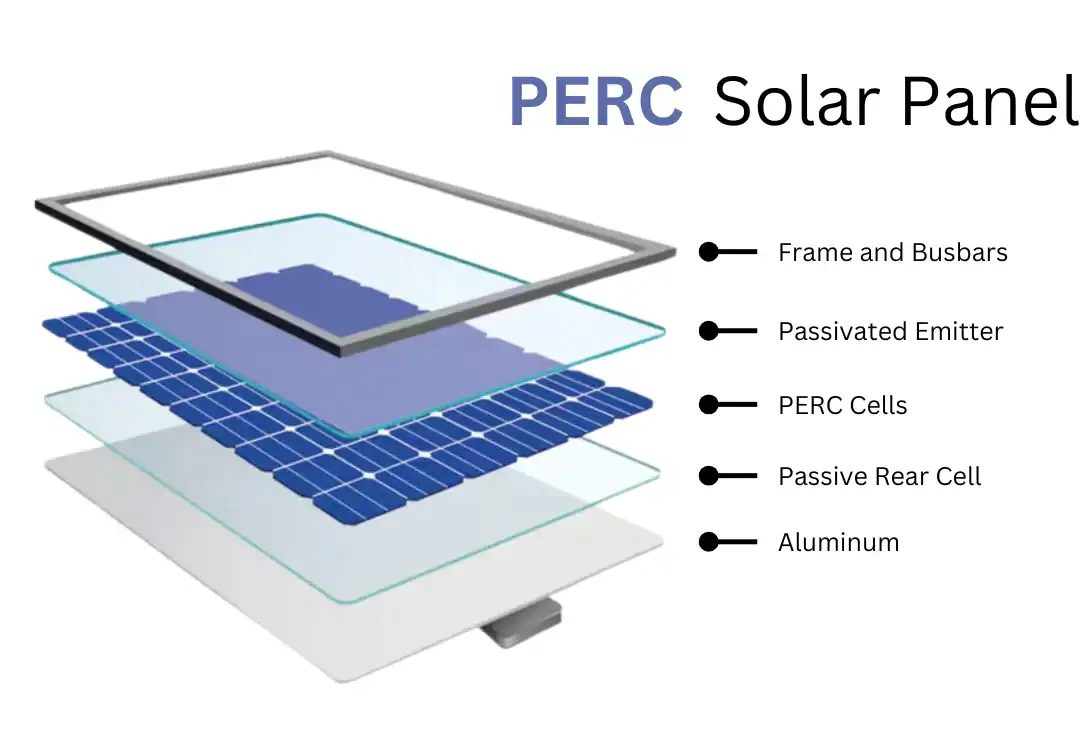 PERC Solar Panel

Frame and Busbars

Passivated Emitter

PERC Cells

Passive Rear Cell

Aluminum